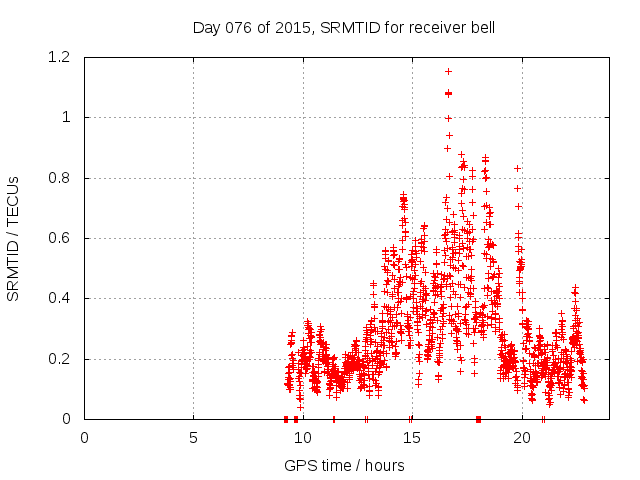 Day 076 of 2015, SRMTID for receiver bell

SRMTID / TECUs

1.2
1
0.8
0.6
0.4
0.2
0

0
5
10
15
20

GPS time / hours